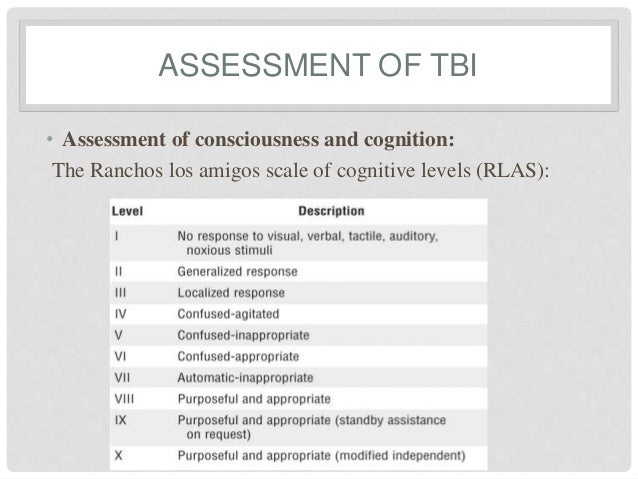 ASSESSMENT OF TBI

• **Assessment of consciousness and cognition:**

The Ranchos los amigos scale of cognitive levels (RLAS):

| Level | Description |
|---|---|
| I | No response to visual, verbal, tactile, auditory, noxious stimuli |
| II | Generalized response |
| III | Localized response |
| IV | Confused-agitated |
| V | Confused-inappropriate |
| VI | Confused-appropriate |
| VII | Automatic-inappropriate |
| VIII | Purposeful and appropriate |
| IX | Purposeful and appropriate (standby assistance on request) |
| X | Purposeful and appropriate (modified independent) |